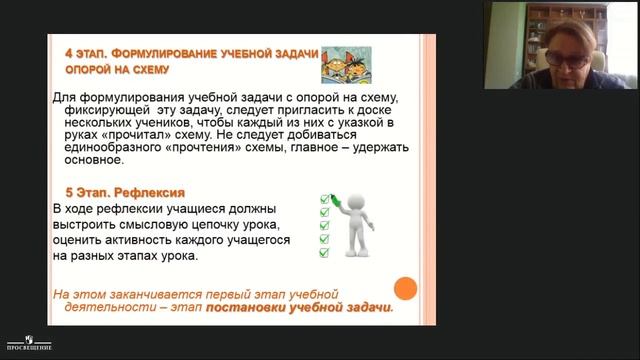 4 ЭТАП. ФОРМУЛИРОВАНИЕ УЧЕБНОЙ ЗАДАЧИ ОПОРОЙ НА СХЕМУ

Для формулирования учебной задачи с опорой на схему, фиксирующей эту задачу, следует пригласить к доске нескольких учеников, чтобы каждый из них с указкой в руках «прочитал» схему. Не следует добиваться единообразного «прочтения» схемы, главное – удержать основное.

5 Этап. Рефлексия

В ходе рефлексии учащиеся должны выстроить смысловую цепочку урока, оценить активность каждого учащегося на разных этапах урока.

На этом заканчивается первый этап учебной деятельности – этап постановки учебной задачи.

ПРОСВЕЩЕНИЕ